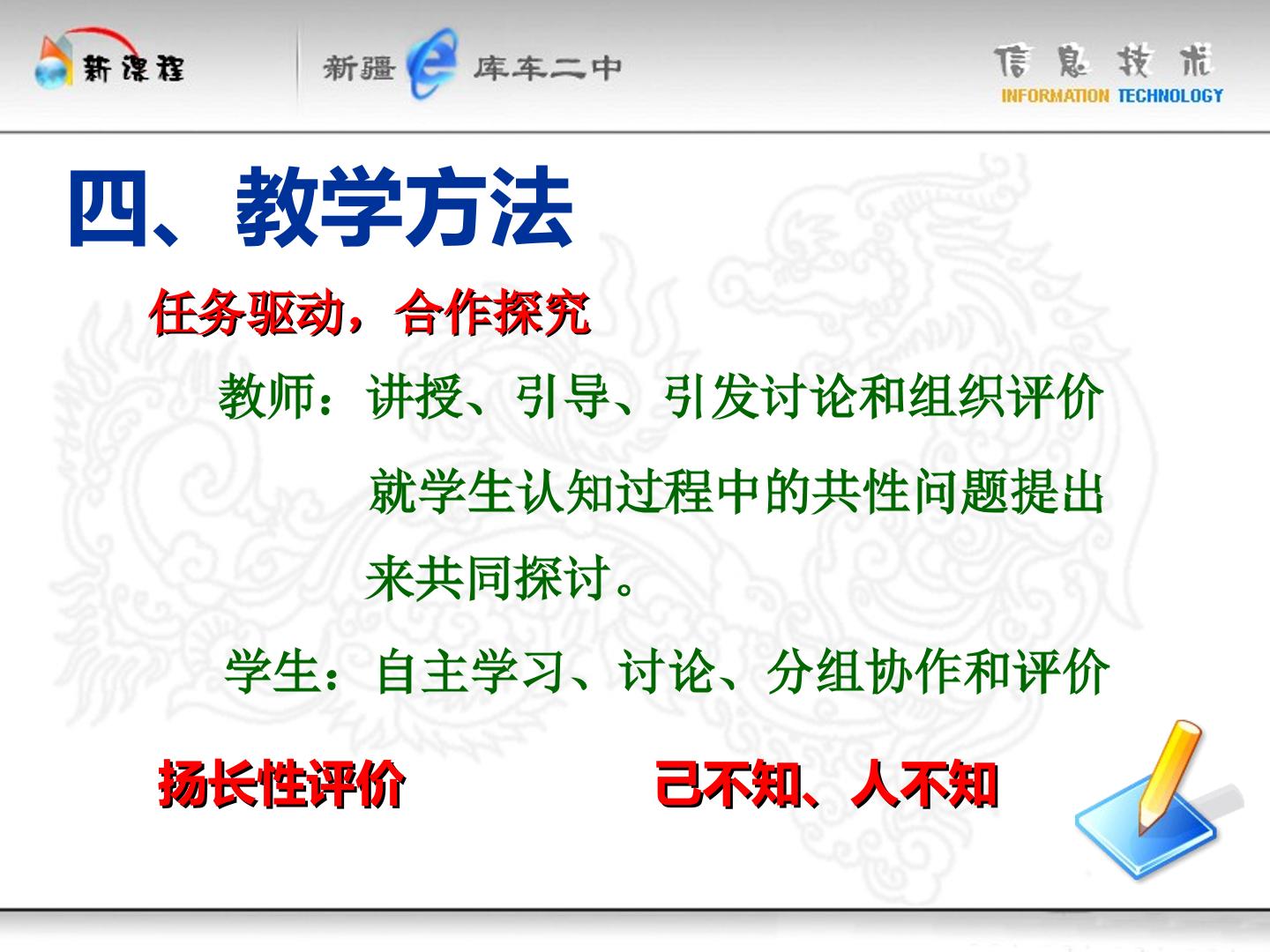 新课程

新疆 库车二中

信息技术
INFORMATION TECHNOLOGY

四、教学方法

任务驱动，合作探究

教师：讲授、引导、引发讨论和组织评价

就学生认知过程中的共性问题提出来共同探讨。

学生：自主学习、讨论、分组协作和评价

扬长性评价 己不知、人不知